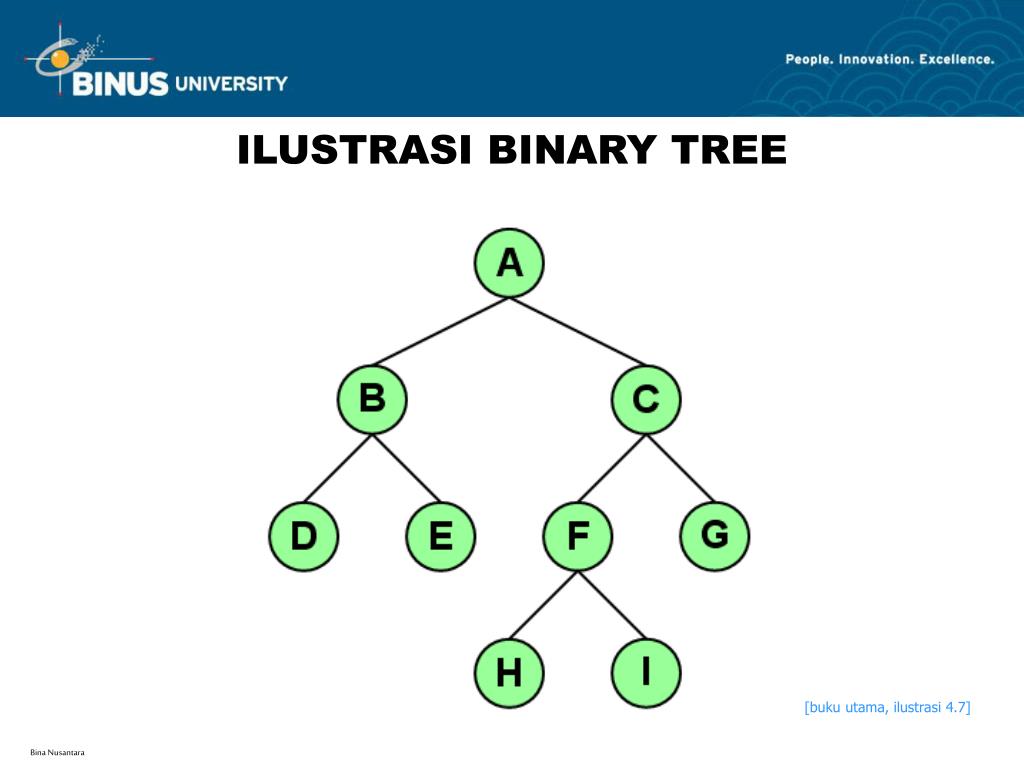 BINUS UNIVERSITY

People. Innovation. Excellence.

ILUSTRASI BINARY TREE

A

B

C

D

E

F

G

H

I

[buku utama, ilustrasi 4.7]

Bina Nusantara